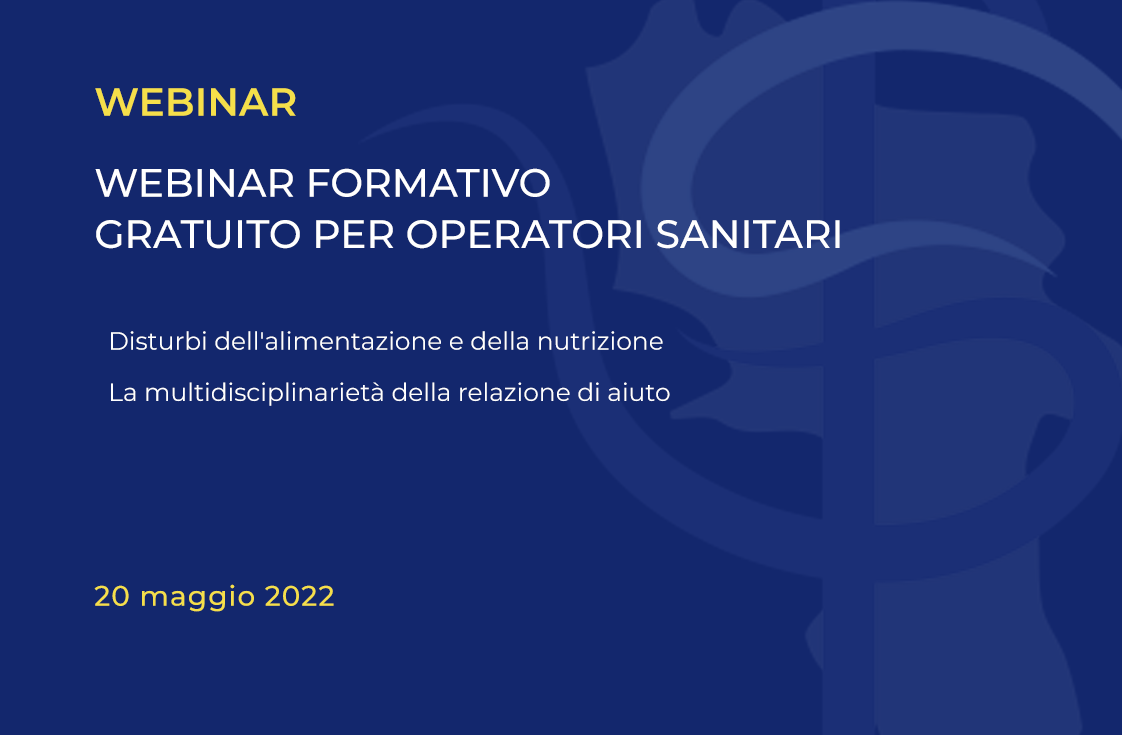 WEBINAR

WEBINAR FORMATIVO
GRATUITO PER OPERATORI SANITARI

Disturbi dell'alimentazione e della nutrizione

La multidisciplinarietà della relazione di aiuto

20 maggio 2022